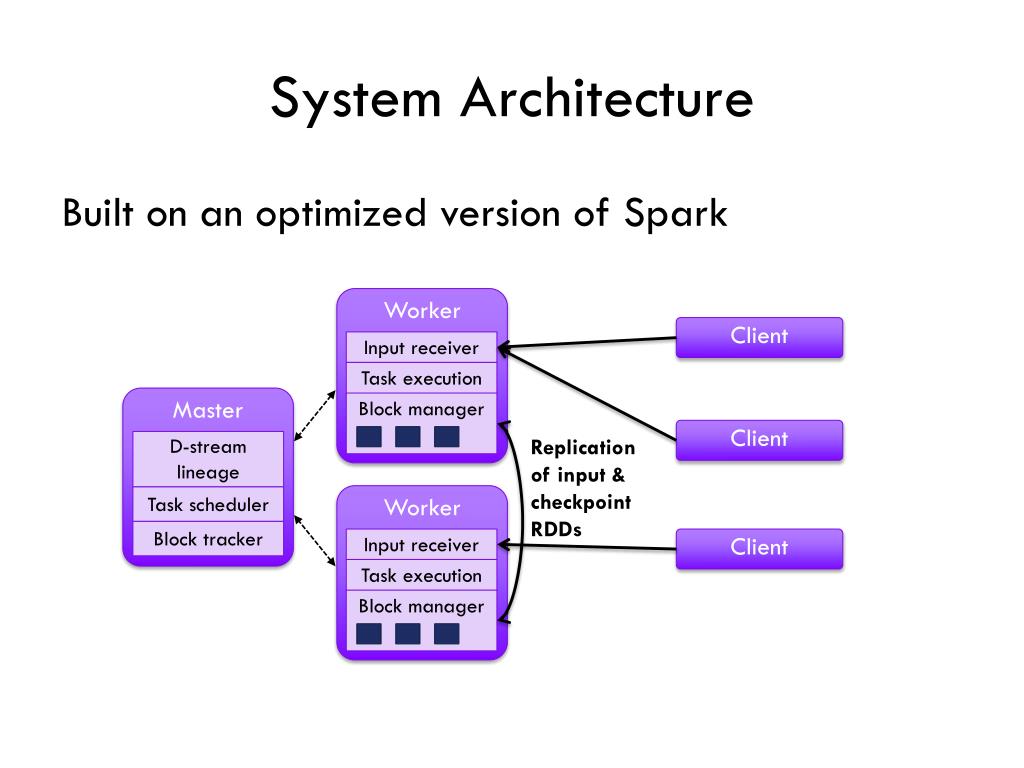 System Architecture

Built on an optimized version of Spark

Master
D-stream lineage
Task scheduler
Block tracker

Worker
Input receiver
Task execution
Block manager

Worker
Input receiver
Task execution
Block manager

Replication of input & checkpoint RDDs

Client

Client

Client